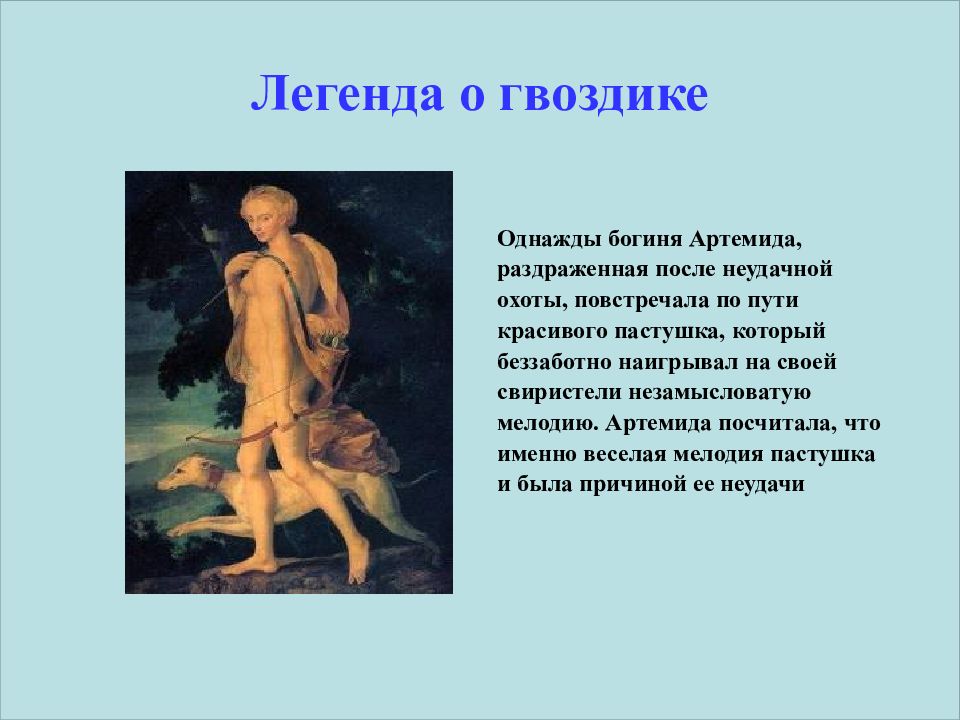 Легенда о гвоздике

Однажды богиня Артемида, раздраженная после неудачной охоты, повстречала по пути красивого пастушка, который беззаботно наигрывал на своей свиристели незамысловатую мелодию. Артемида посчитала, что именно веселая мелодия пастушка и была причиной ее неудачи